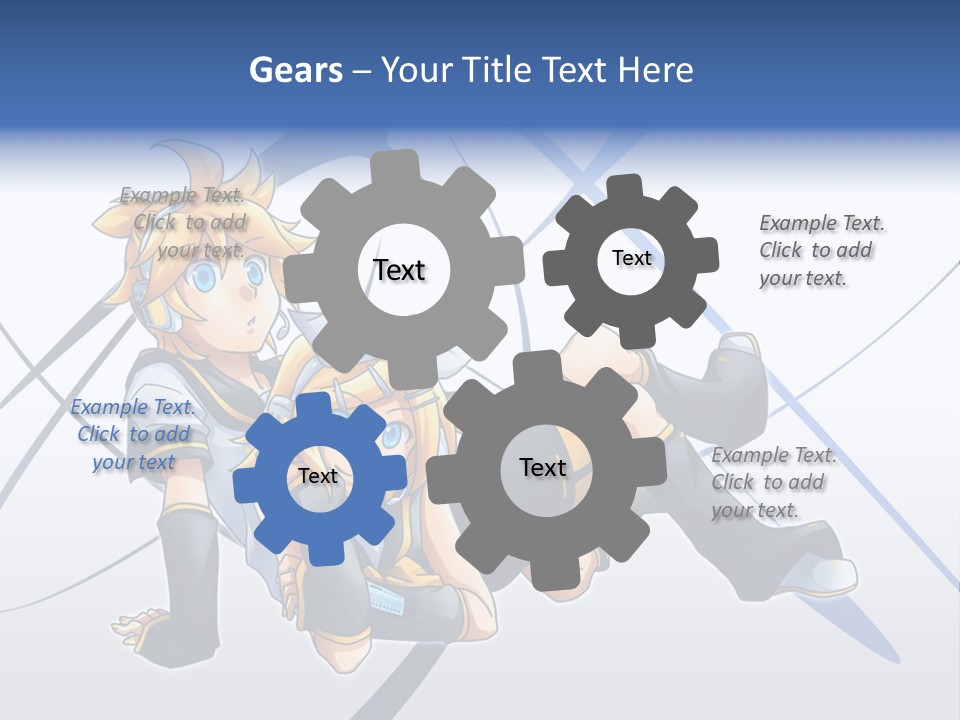 Gears – Your Title Text Here

Example Text. Click to add your text.

Text

Text

Example Text. Click to add your text.

Example Text. Click to add your text

Text

Text

Example Text. Click to add your text.